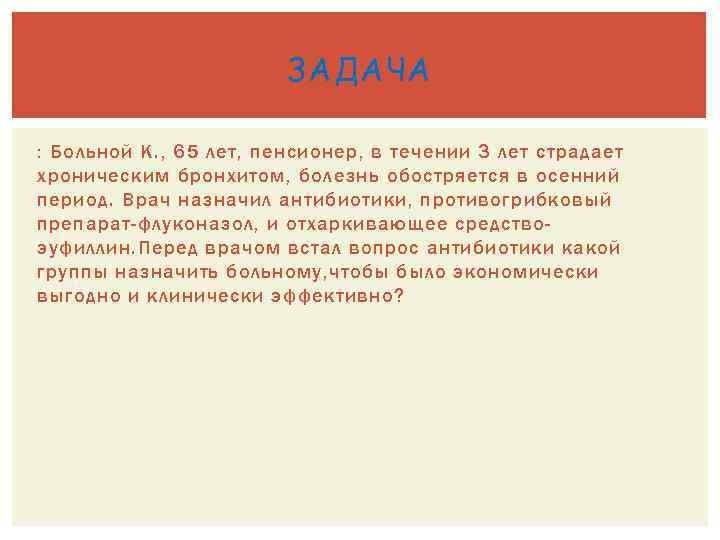 ЗАДАЧА

: Больной К., 65 лет, пенсионер, в течении 3 лет страдает хроническим бронхитом, болезнь обостряется в осенний период. Врач назначил антибиотики, противогрибковый препарат-флуконазол, и отхаркивающее средство-эуфиллин.Перед врачом встал вопрос антибиотики какой группы назначить больному,чтобы было экономически выгодно и клинически эффективно?